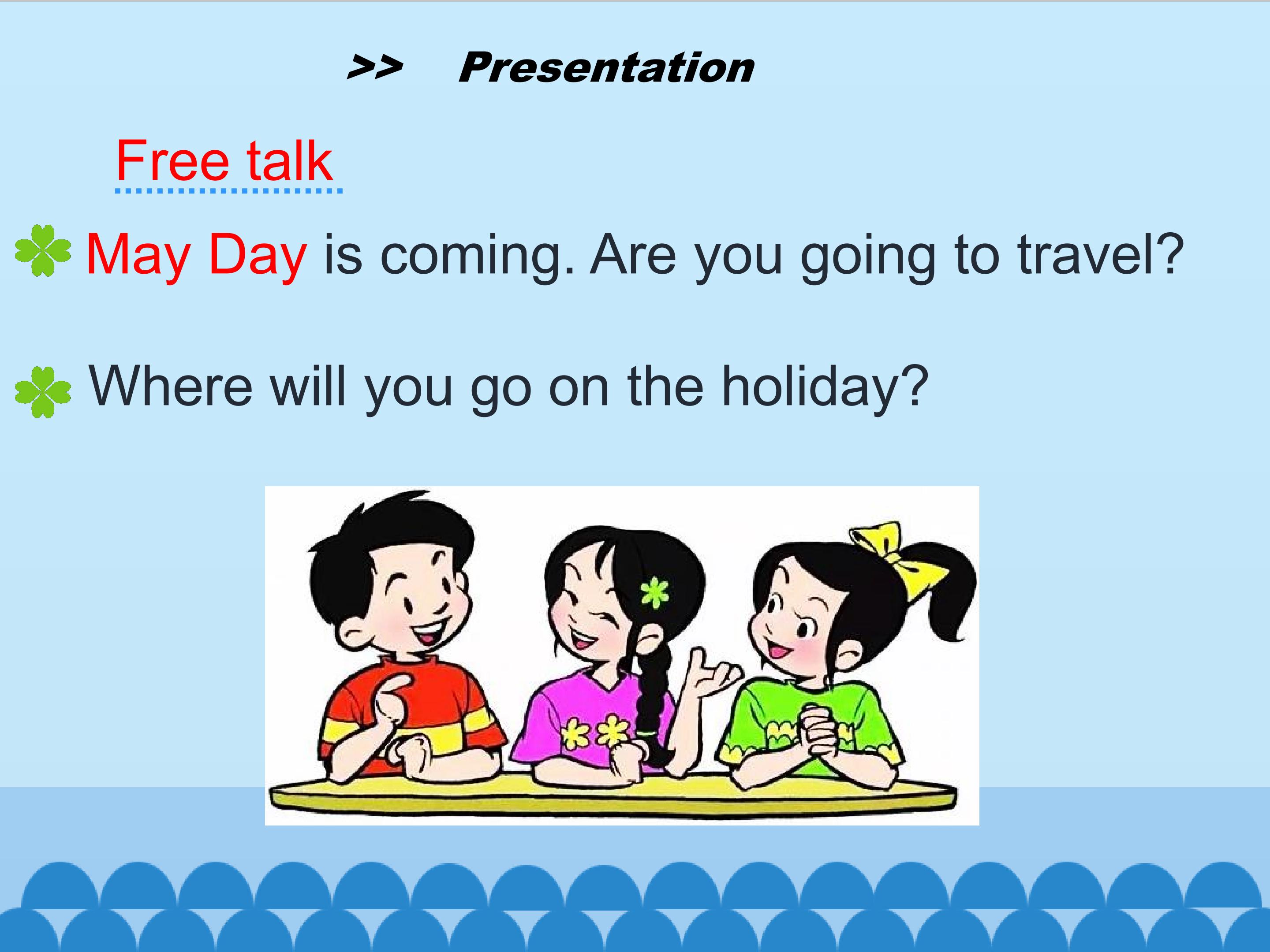 >> Presentation

Free talk

May Day is coming. Are you going to travel?

Where will you go on the holiday?